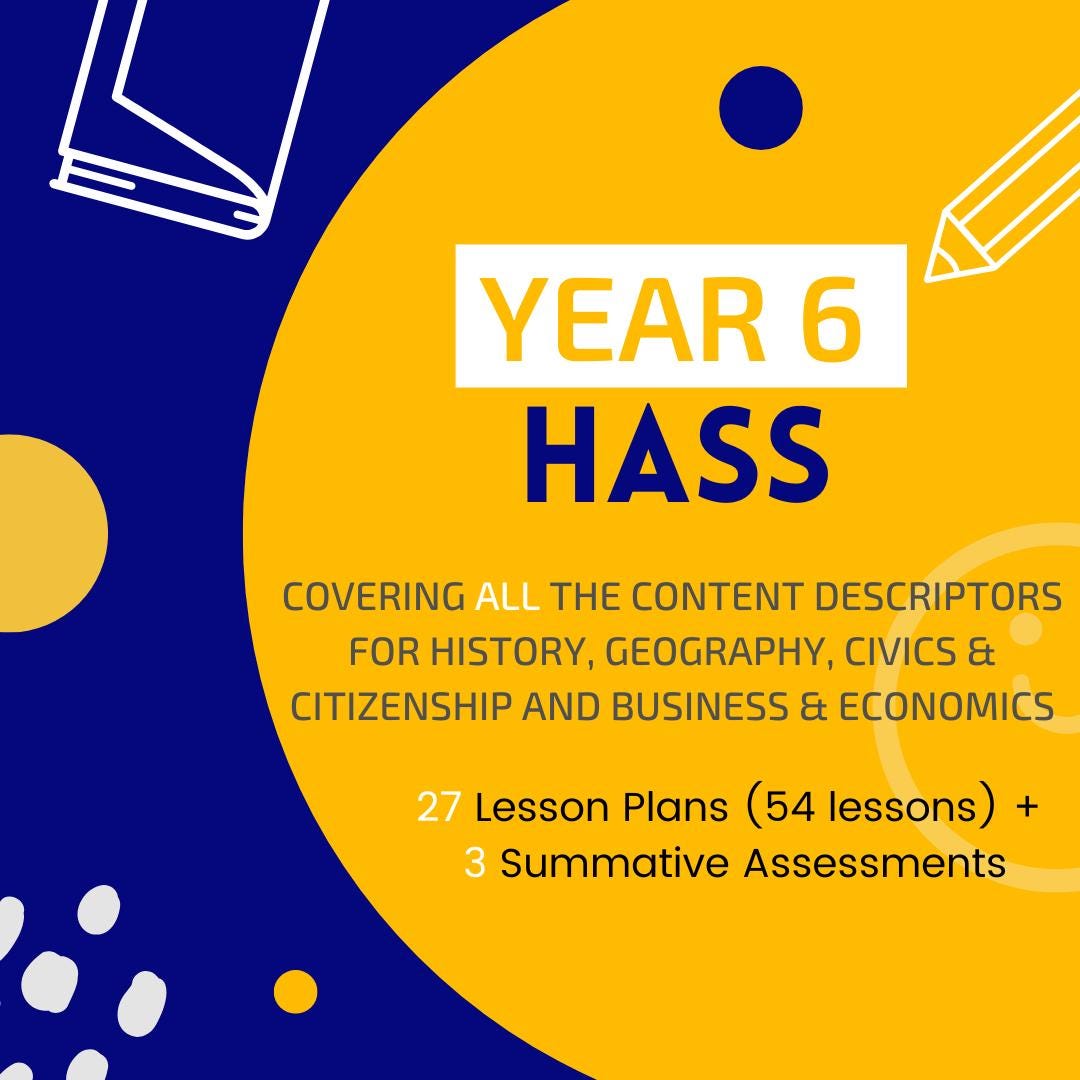 YEAR 6
HASS

COVERING ALL THE CONTENT DESCRIPTORS FOR HISTORY, GEOGRAPHY, CIVICS & CITIZENSHIP AND BUSINESS & ECONOMICS

27 Lesson Plans (54 lessons) +
3 Summative Assessments